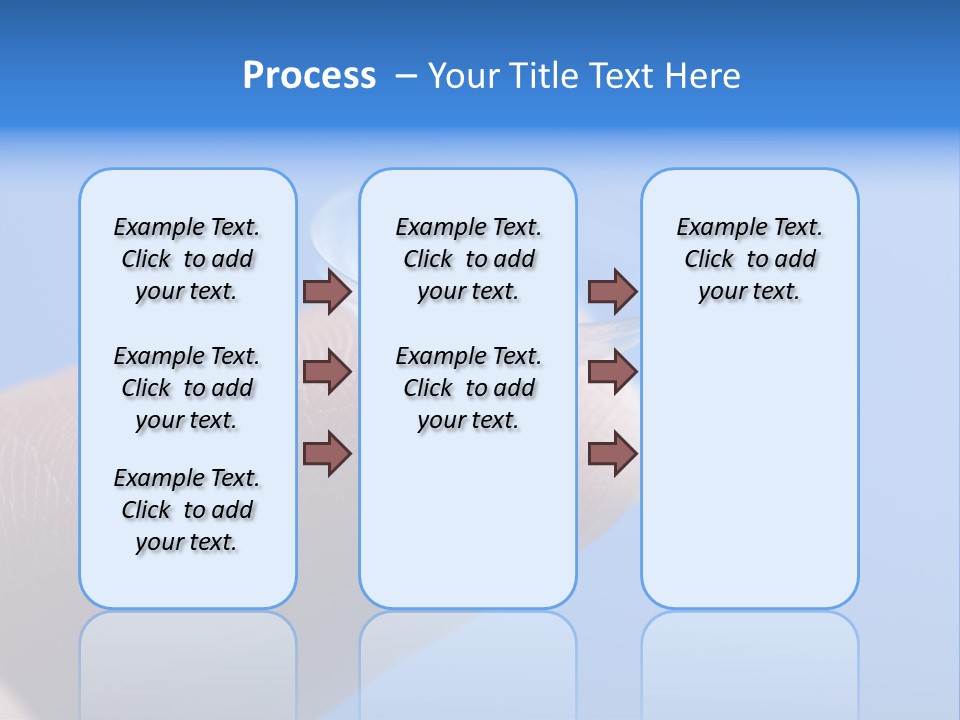 Process – Your Title Text Here

Example Text. Click to add your text.

Example Text. Click to add your text.

Example Text. Click to add your text.

Example Text. Click to add your text.

Example Text. Click to add your text.

Example Text. Click to add your text.